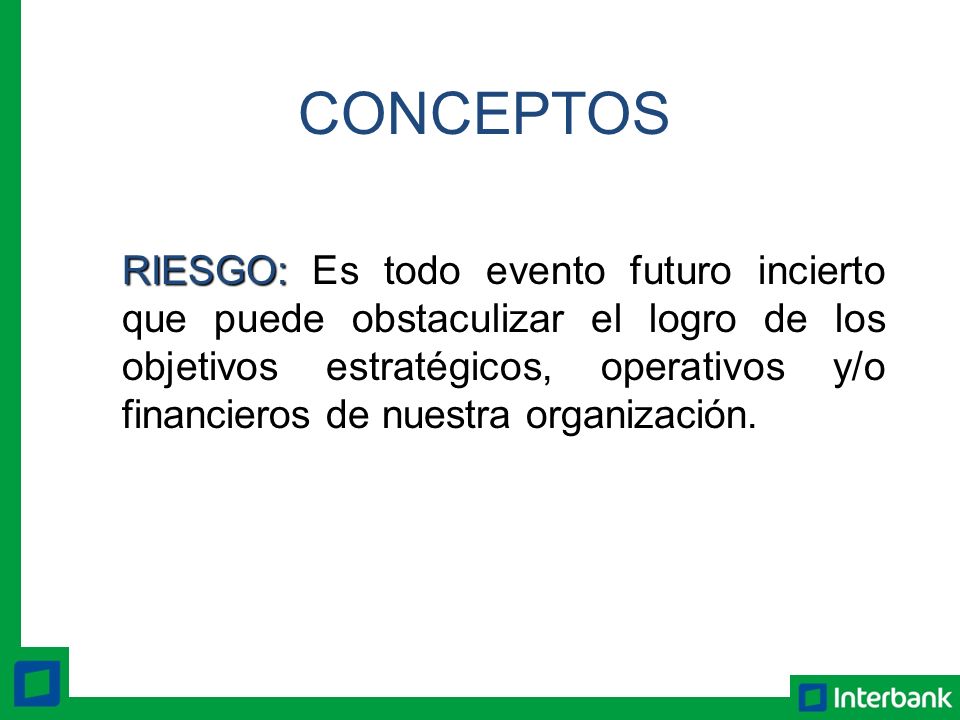 CONCEPTOS

RIESGO: Es todo evento futuro incierto que puede obstaculizar el logro de los objetivos estratégicos, operativos y/o financieros de nuestra organización.

Interbank